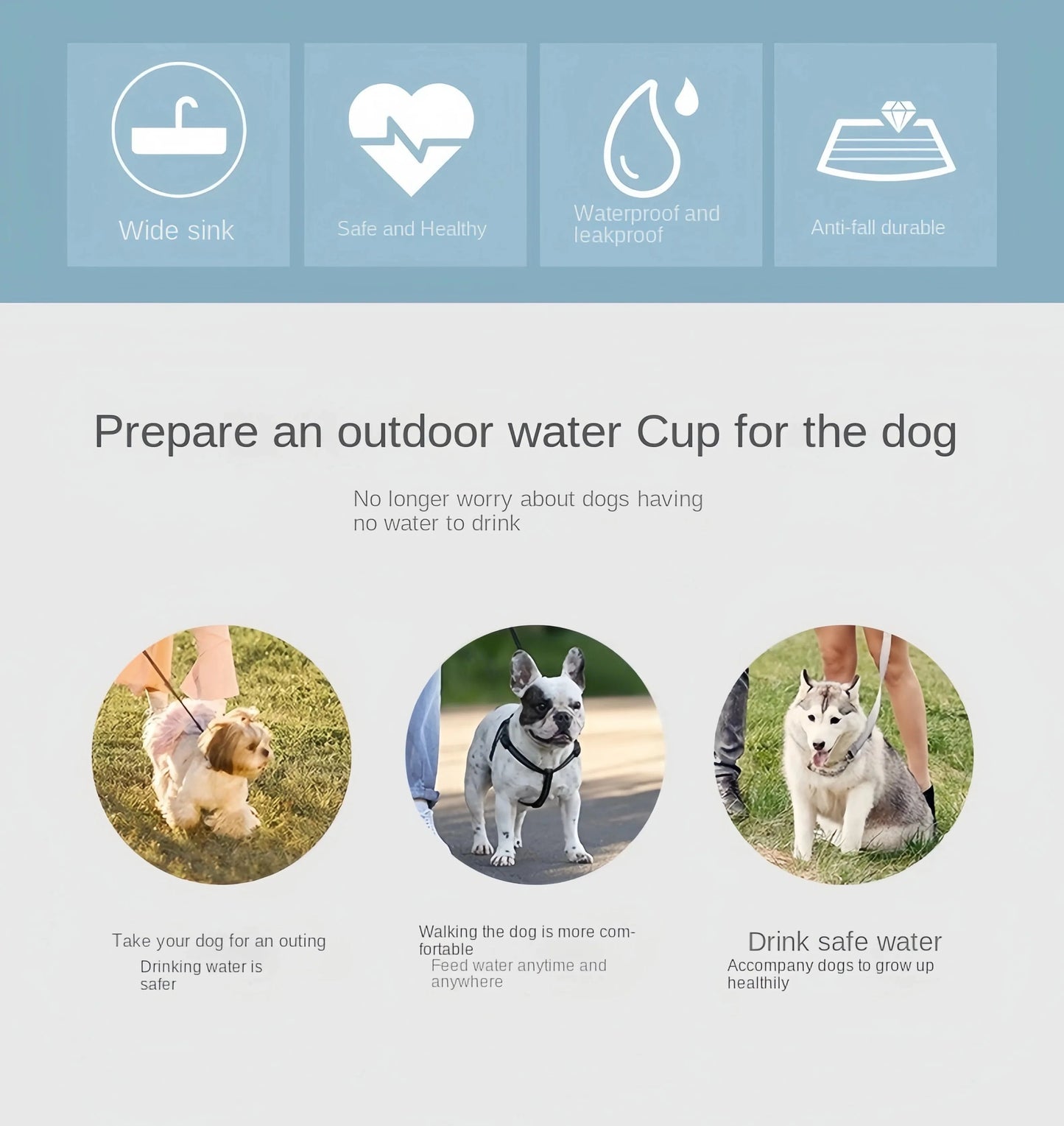 Wide sink

Safe and Healthy

Waterproof and leakproof

Anti-fall durable

Prepare an outdoor water Cup for the dog

No longer worry about dogs having no water to drink

Take your dog for an outing
Drinking water is safer

Walking the dog is more comfortable
Feed water anytime and anywhere

Drink safe water
Accompany dogs to grow up healthily